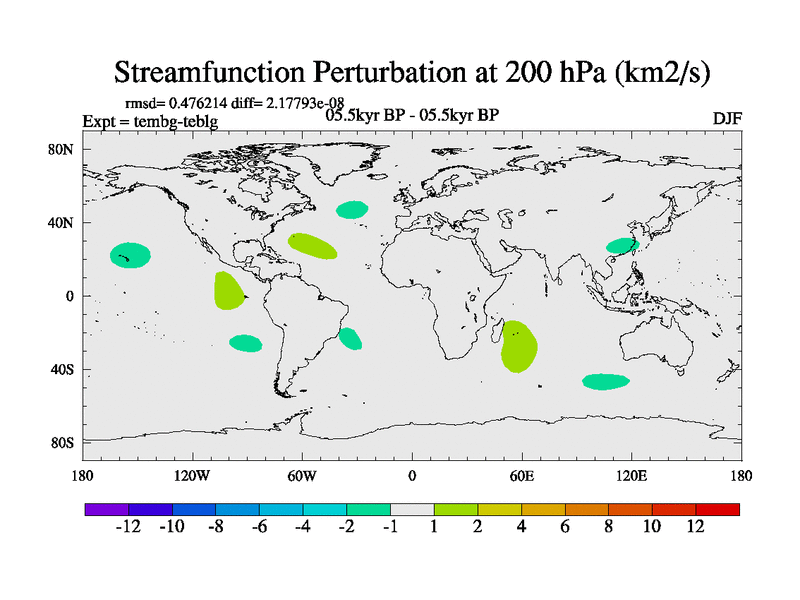 Streamfunction Perturbation at 200 hPa (km2/s)

rmsd= 0.476214 diff= 2.17793e-08
Expt = tembg-teblg
05.5kyr BP - 05.5kyr BP
DJF

80N
40N
0
40S
80S

180
120W
60W
0
60E
120E
180

-12 -10 -8 -6 -4 -2 -1 1 2 4 6 8 10 12